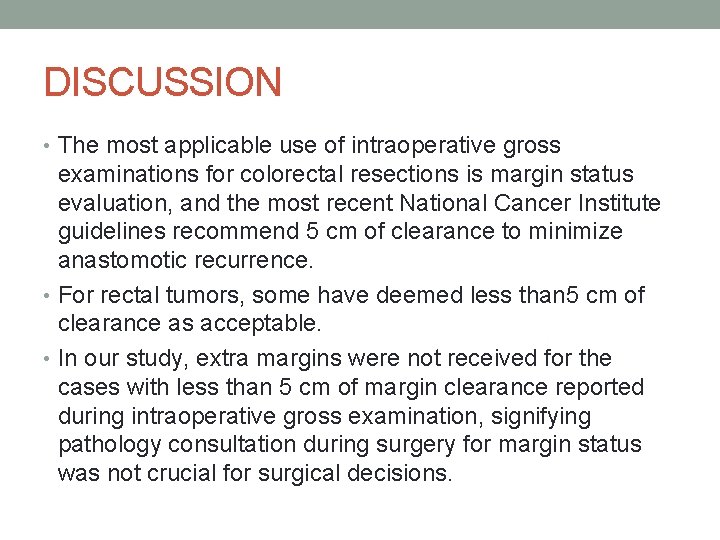 DISCUSSION

• The most applicable use of intraoperative gross examinations for colorectal resections is margin status evaluation, and the most recent National Cancer Institute guidelines recommend 5 cm of clearance to minimize anastomotic recurrence.
• For rectal tumors, some have deemed less than5 cm of clearance as acceptable.
• In our study, extra margins were not received for the cases with less than 5 cm of margin clearance reported during intraoperative gross examination, signifying pathology consultation during surgery for margin status was not crucial for surgical decisions.